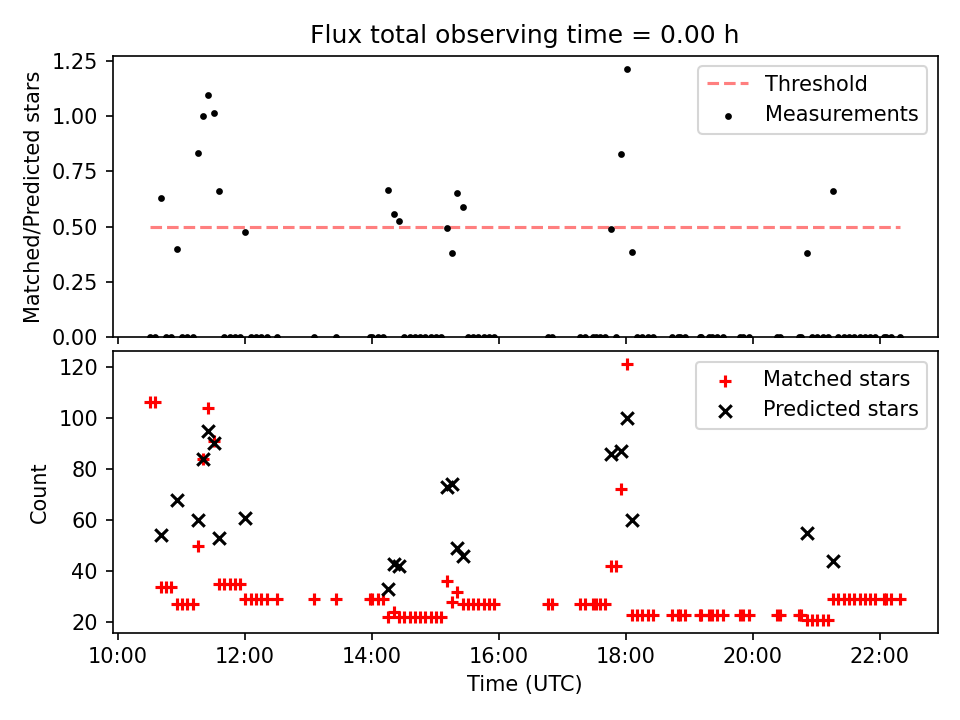 Flux total observing time = 0.00 h

Matched/Predicted stars

1.25
1.00
0.75
0.50
0.25
0.00

Threshold
Measurements

Count

120
100
80
60
40
20

Matched stars
Predicted stars

10:00 12:00 14:00 16:00 18:00 20:00 22:00

Time (UTC)